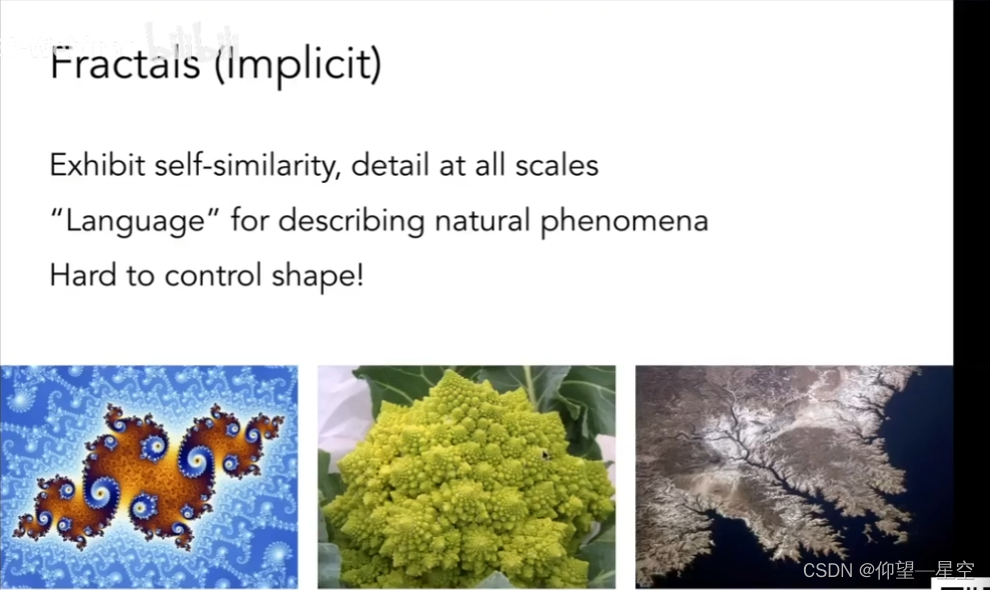 Fractals (Implicit)

Exhibit self-similarity, detail at all scales

"Language" for describing natural phenomena

Hard to control shape!

CSDN @仰望—星空